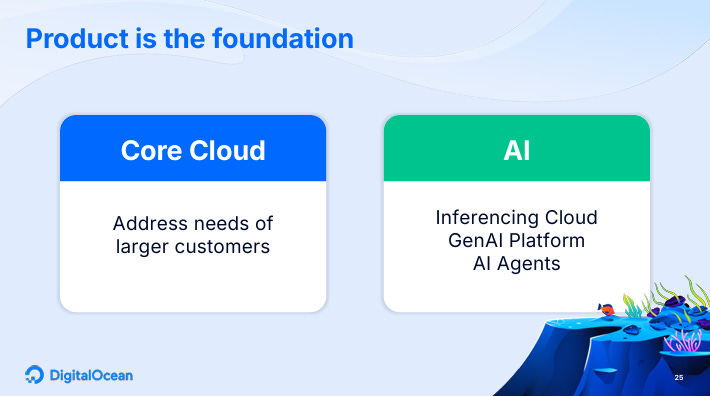 Product is the foundation

Core Cloud

Address needs of larger customers

AI

Inferencing Cloud
GenAI Platform
AI Agents

DigitalOcean

25